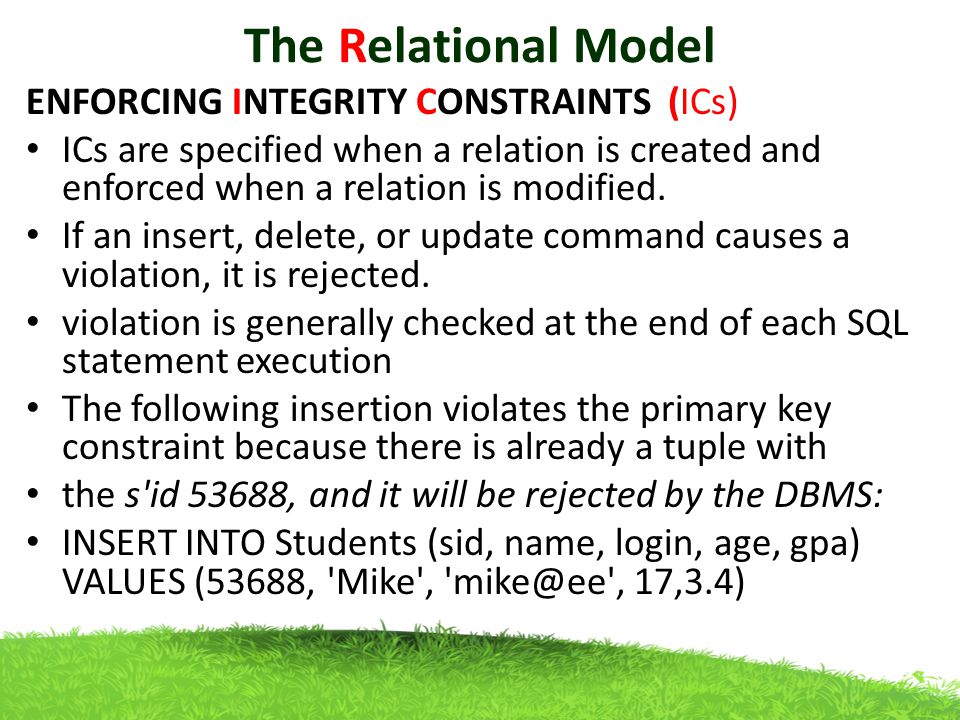 The Relational Model

ENFORCING INTEGRITY CONSTRAINTS (ICs)

• ICs are specified when a relation is created and enforced when a relation is modified.
• If an insert, delete, or update command causes a violation, it is rejected.
• violation is generally checked at the end of each SQL statement execution
• The following insertion violates the primary key constraint because there is already a tuple with
• the s'id 53688, and it will be rejected by the DBMS:
• INSERT INTO Students (sid, name, login, age, gpa) VALUES (53688, 'Mike', 'mike@ee', 17,3.4)